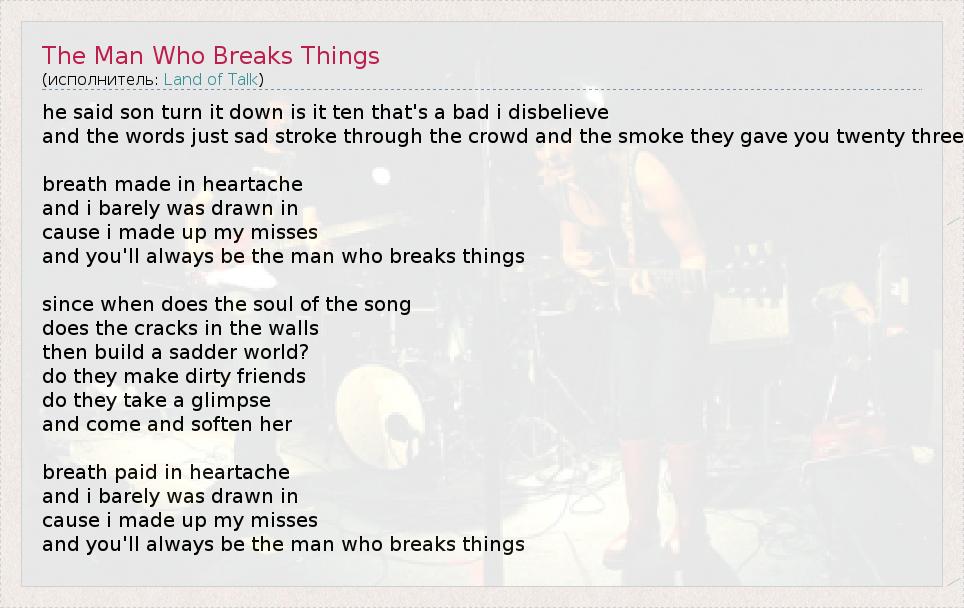 The Man Who Breaks Things
(исполнитель: Land of Talk)

he said son turn it down is it ten that's a bad i disbelieve
and the words just sad stroke through the crowd and the smoke they gave you twenty three

breath made in heartache
and i barely was drawn in
cause i made up my misses
and you'll always be the man who breaks things

since when does the soul of the song
does the cracks in the walls
then build a sadder world?
do they make dirty friends
do they take a glimpse
and come and soften her

breath paid in heartache
and i barely was drawn in
cause i made up my misses
and you'll always be the man who breaks things